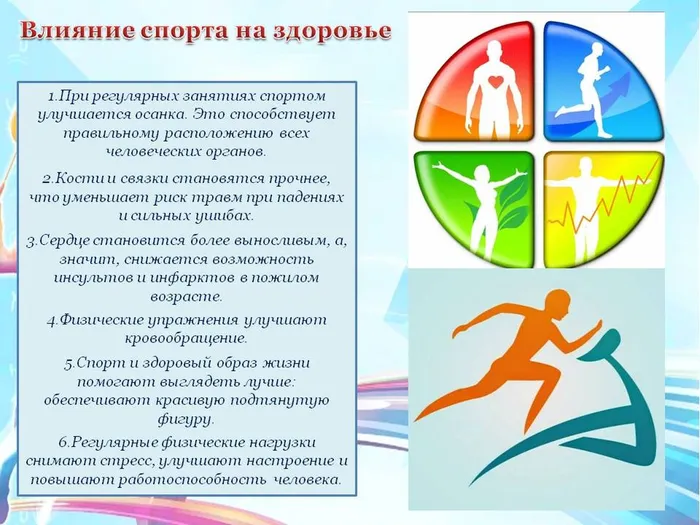 Влияние спорта на здоровье

1.При регулярных занятиях спортом улучшается осанка. Это способствует правильному расположению всех человеческих органов.

2.Кости и связки становятся прочнее, что уменьшает риск травм при падениях и сильных ушибах.

3.Сердце становится более выносливым, а, значит, снижается возможность инсультов и инфарктов в пожилом возрасте.

4.Физические упражнения улучшают кровообращение.

5.Спорт и здоровый образ жизни помогают выглядеть лучше: обеспечивают красивую подтянутую фигуру.

6.Регулярные физические нагрузки снимают стресс, улучшают настроение и повышают работоспособность человека.